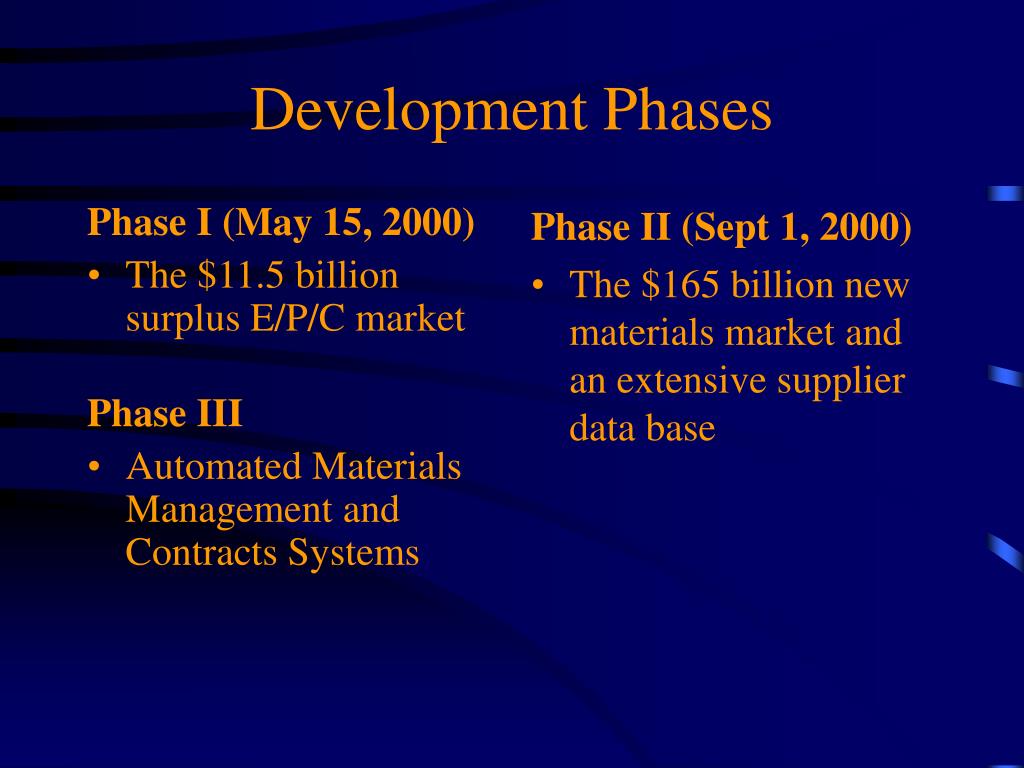 Development Phases

Phase I (May 15, 2000)
• The \$11.5 billion surplus E/P/C market

Phase III
• Automated Materials Management and Contracts Systems

Phase II (Sept 1, 2000)
• The \$165 billion new materials market and an extensive supplier data base